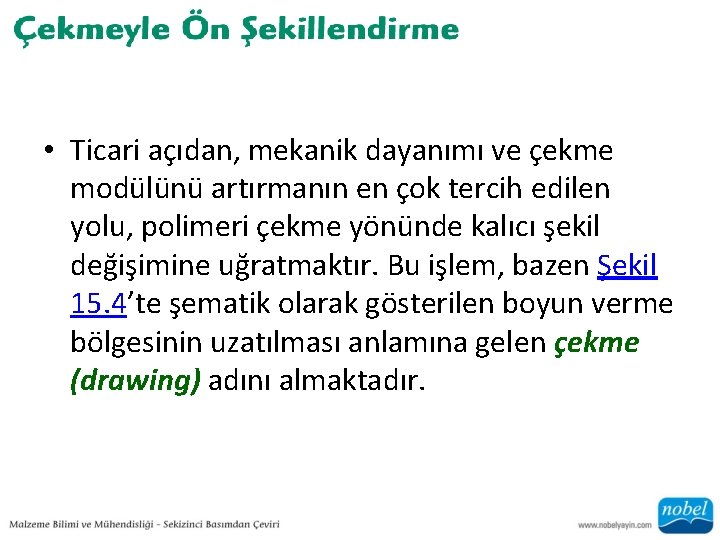 Çekmeyle Ön Şekillendirme

• Ticari açıdan, mekanik dayanımı ve çekme modülünü artırmanın en çok tercih edilen yolu, polimeri çekme yönünde kalıcı şekil değişimine uğratmaktır. Bu işlem, bazen Şekil 15.4'te şematik olarak gösterilen boyun verme bölgesinin uzatılması anlamına gelen çekme (drawing) adını almaktadır.

Malzeme Bilimi ve Mühendisliği - Sekizinci Basımdan Çeviri

www.nobelyayin.com

nobel